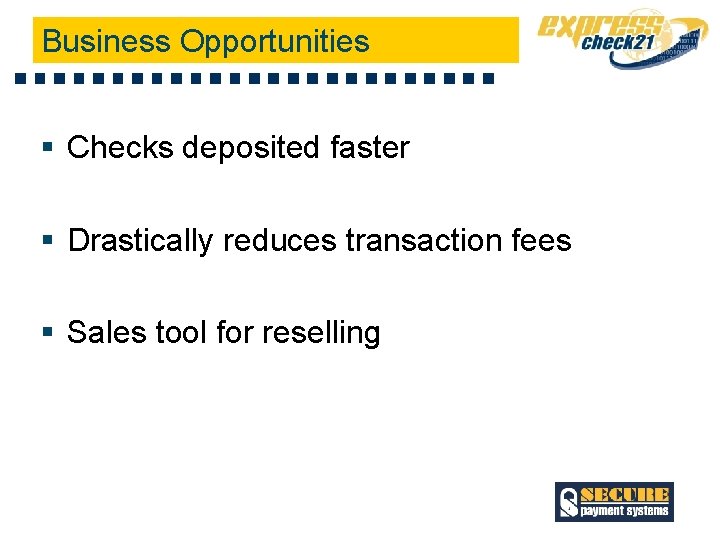 Business Opportunities

express check21

▪ Checks deposited faster

▪ Drastically reduces transaction fees

▪ Sales tool for reselling

SECURE payment systems